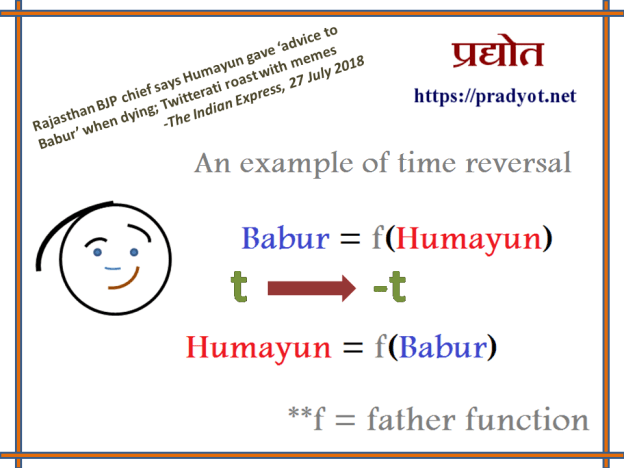 Rajasthan BJP chief says Humayun gave 'advice to Babur' when dying; Twitterati roast with memes
-The Indian Express, 27 July 2018

प्रद्योत
https://pradyot.net

An example of time reversal

Babur = f(Humayun)

t → -t

Humayun = f(Babur)

**f = father function